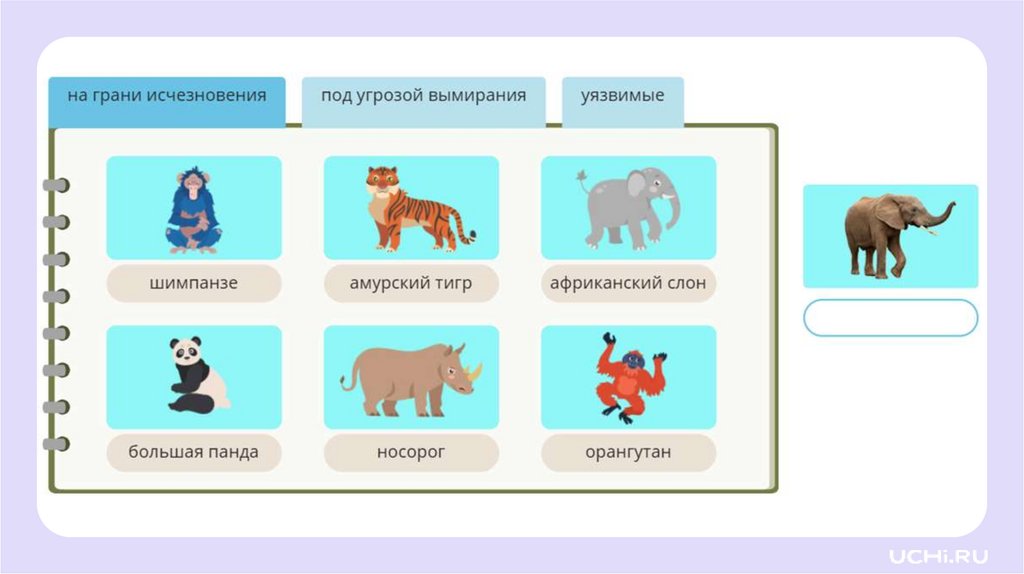 на грани исчезновения

под угрозой вымирания

уязвимые

шимпанзе

амурский тигр

африканский слон

большая панда

носорог

орангутан

UCHi.RU